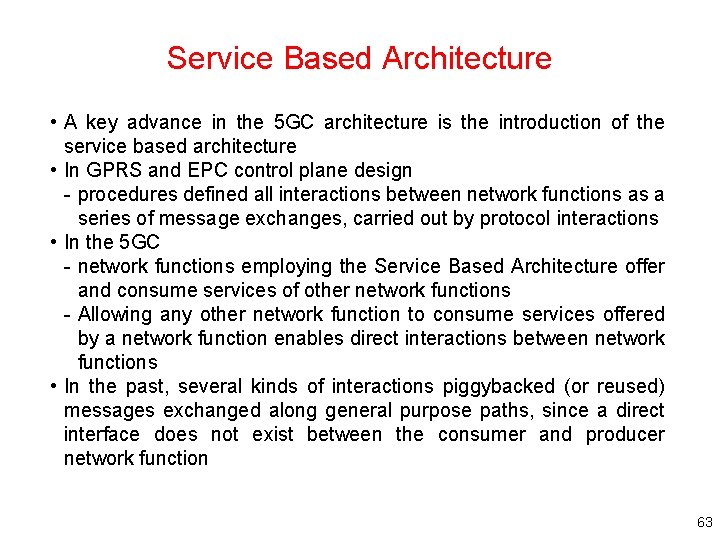 Service Based Architecture

• A key advance in the 5GC architecture is the introduction of the service based architecture

• In GPRS and EPC control plane design

- procedures defined all interactions between network functions as a series of message exchanges, carried out by protocol interactions

• In the 5GC

- network functions employing the Service Based Architecture offer and consume services of other network functions

- Allowing any other network function to consume services offered by a network function enables direct interactions between network functions

• In the past, several kinds of interactions piggybacked (or reused) messages exchanged along general purpose paths, since a direct interface does not exist between the consumer and producer network function

63